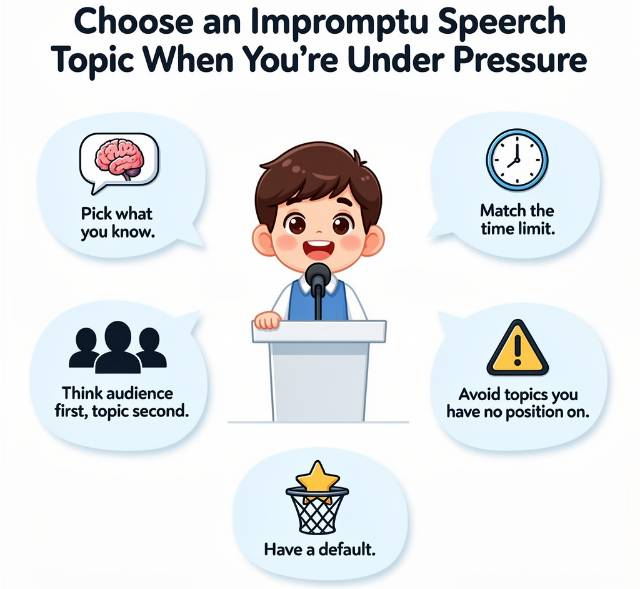 Choose an Impromptu Speerch Topic When You're Under Pressure

Pick what you know.

Match the time limit.

Think audience first, topic second.

Avoid topics you have no position on.

Have a default.